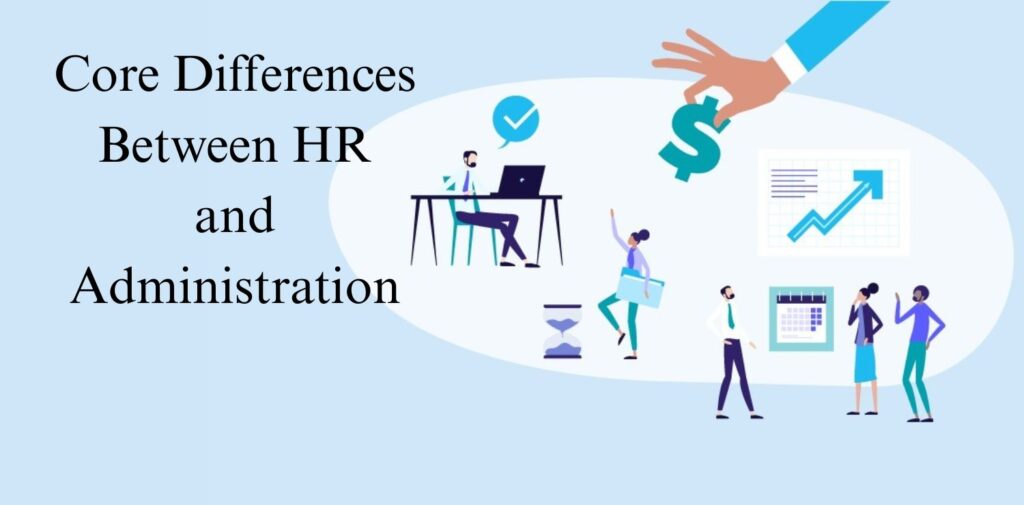 Core Differences Between HR and Administration

$